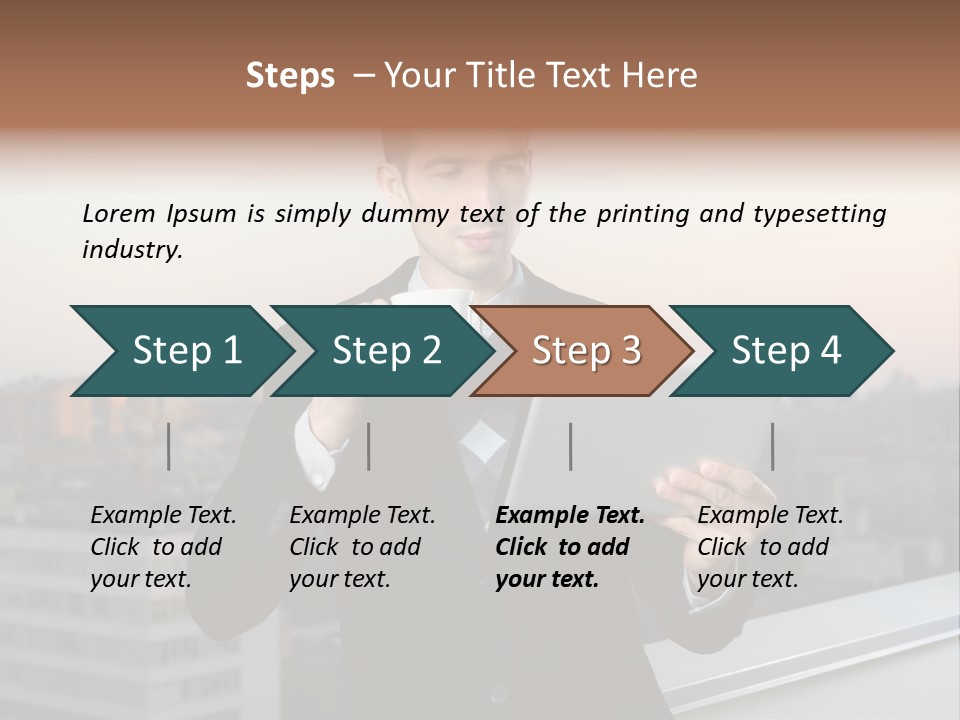 Steps – Your Title Text Here

Lorem Ipsum is simply dummy text of the printing and typesetting industry.

Step 1

Step 2

Step 3

Step 4

Example Text. Click to add your text.

Example Text. Click to add your text.

Example Text. Click to add your text.

Example Text. Click to add your text.